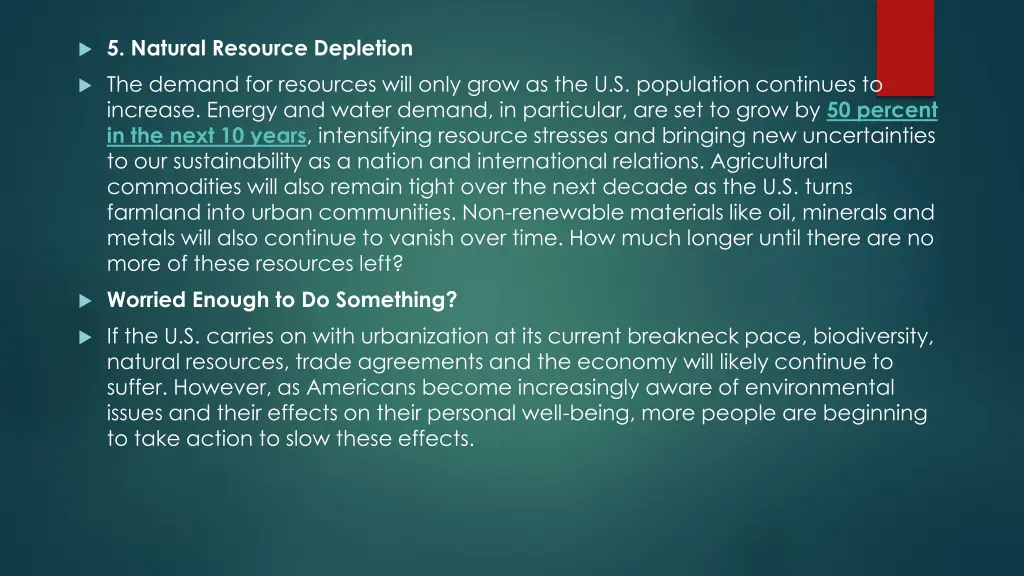 5. Natural Resource Depletion

The demand for resources will only grow as the U.S. population continues to increase. Energy and water demand, in particular, are set to grow by 50 percent in the next 10 years, intensifying resource stresses and bringing new uncertainties to our sustainability as a nation and international relations. Agricultural commodities will also remain tight over the next decade as the U.S. turns farmland into urban communities. Non-renewable materials like oil, minerals and metals will also continue to vanish over time. How much longer until there are no more of these resources left?

Worried Enough to Do Something?

If the U.S. carries on with urbanization at its current breakneck pace, biodiversity, natural resources, trade agreements and the economy will likely continue to suffer. However, as Americans become increasingly aware of environmental issues and their effects on their personal well-being, more people are beginning to take action to slow these effects.